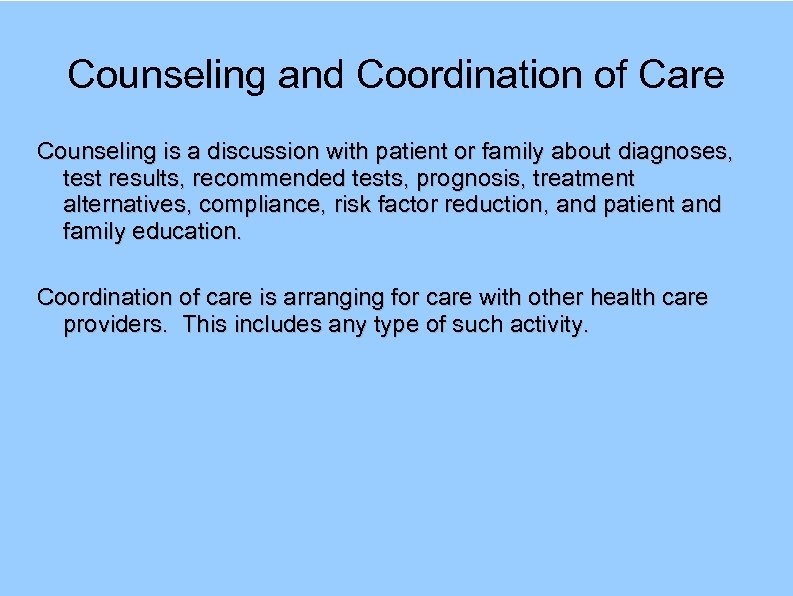 Counseling and Coordination of Care

Counseling is a discussion with patient or family about diagnoses, test results, recommended tests, prognosis, treatment alternatives, compliance, risk factor reduction, and patient and family education.

Coordination of care is arranging for care with other health care providers. This includes any type of such activity.